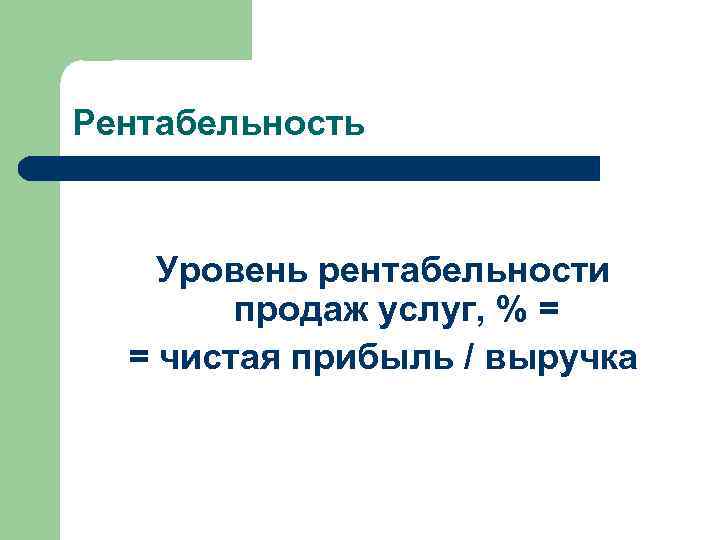 Рентабельность

Уровень рентабельности продаж услуг, % =
= чистая прибыль / выручка